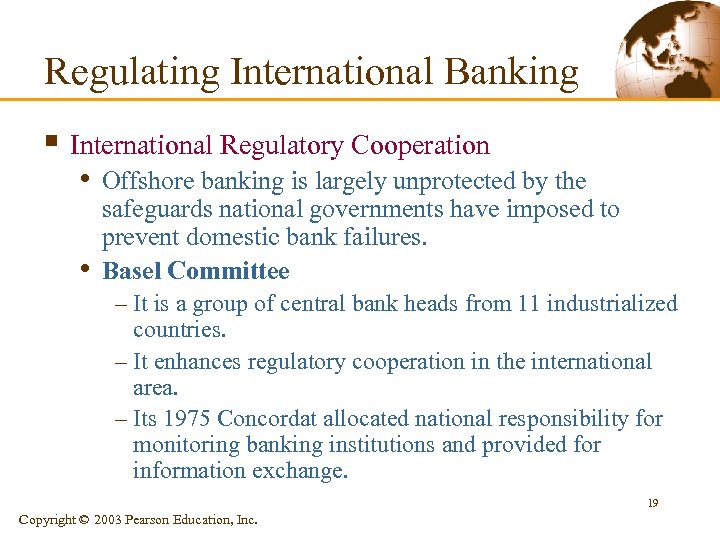 Regulating International Banking

▪ International Regulatory Cooperation

• Offshore banking is largely unprotected by the safeguards national governments have imposed to prevent domestic bank failures.

• Basel Committee

– It is a group of central bank heads from 11 industrialized countries.

– It enhances regulatory cooperation in the international area.

– Its 1975 Concordat allocated national responsibility for monitoring banking institutions and provided for information exchange.

19

Copyright © 2003 Pearson Education, Inc.